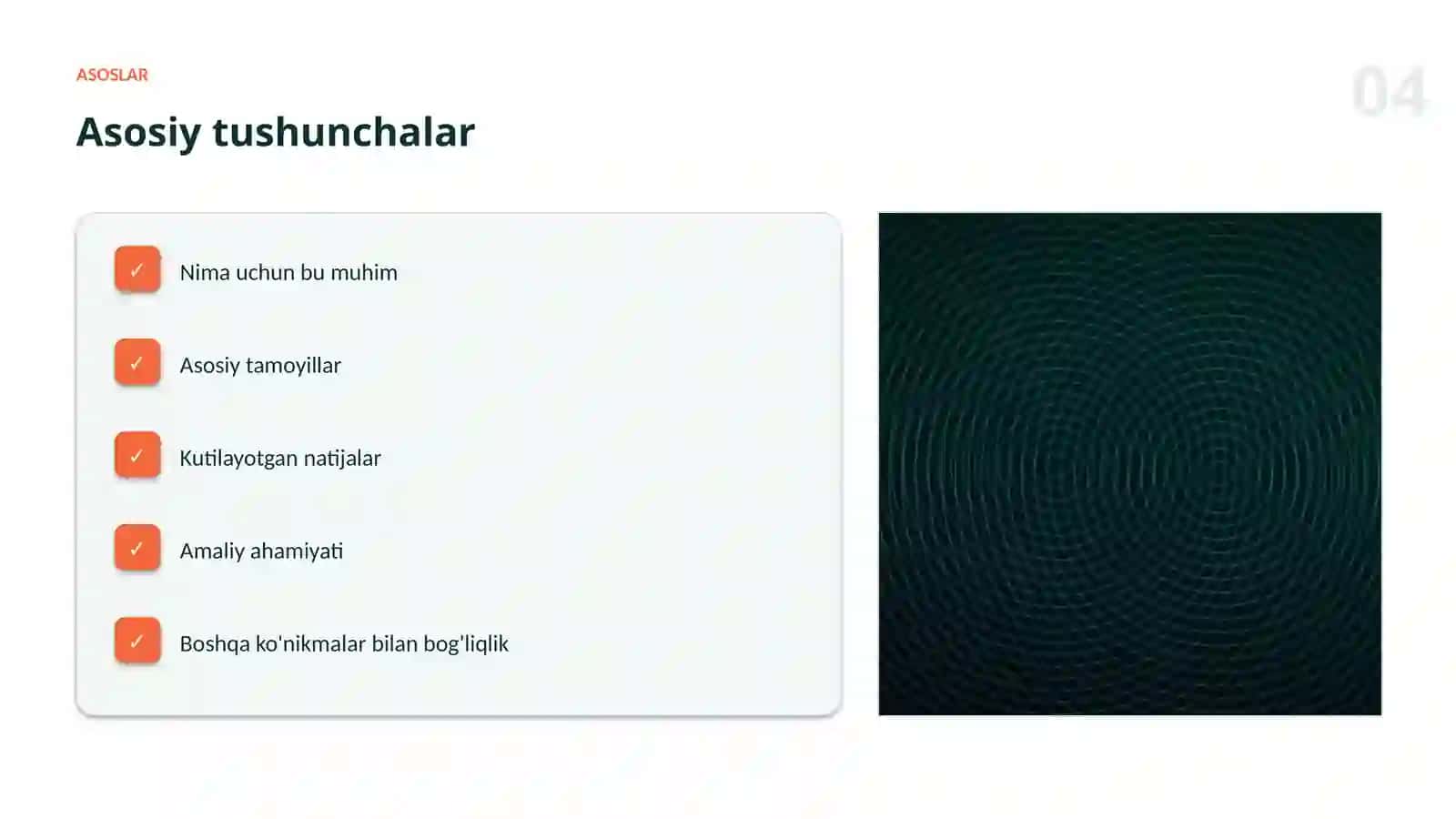 ASOSLAR

04

Asosiy tushunchalar

✓ Nima uchun bu muhim

✓ Asosiy tamoyillar

✓ Kutilayotgan natijalar

✓ Amaliy ahamiyati

✓ Boshqa ko'nikmalar bilan bog'liqlik